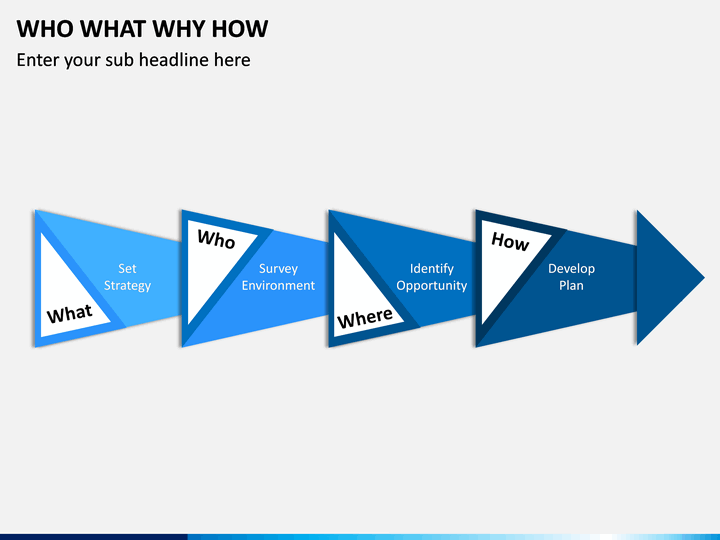 WHO WHAT WHY HOW

Enter your sub headline here

What

Set Strategy

Who

Survey Environment

Where

Identify Opportunity

How

Develop Plan